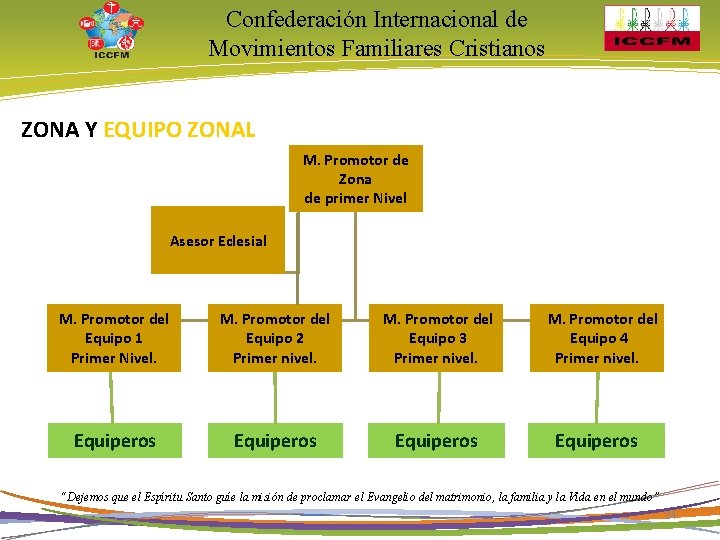 ICCFM

Confederación Internacional de Movimientos Familiares Cristianos

ICCFM

ZONA Y EQUIPO ZONAL

M. Promotor de Zona de primer Nivel

Asesor Eclesial

M. Promotor del Equipo 1 Primer Nivel.

M. Promotor del Equipo 2 Primer nivel.

M. Promotor del Equipo 3 Primer nivel.

M. Promotor del Equipo 4 Primer nivel.

Equiperos

Equiperos

Equiperos

Equiperos

"Dejemos que el Espíritu Santo guíe la misión de proclamar el Evangelio del matrimonio, la familia y la Vida en el mundo"